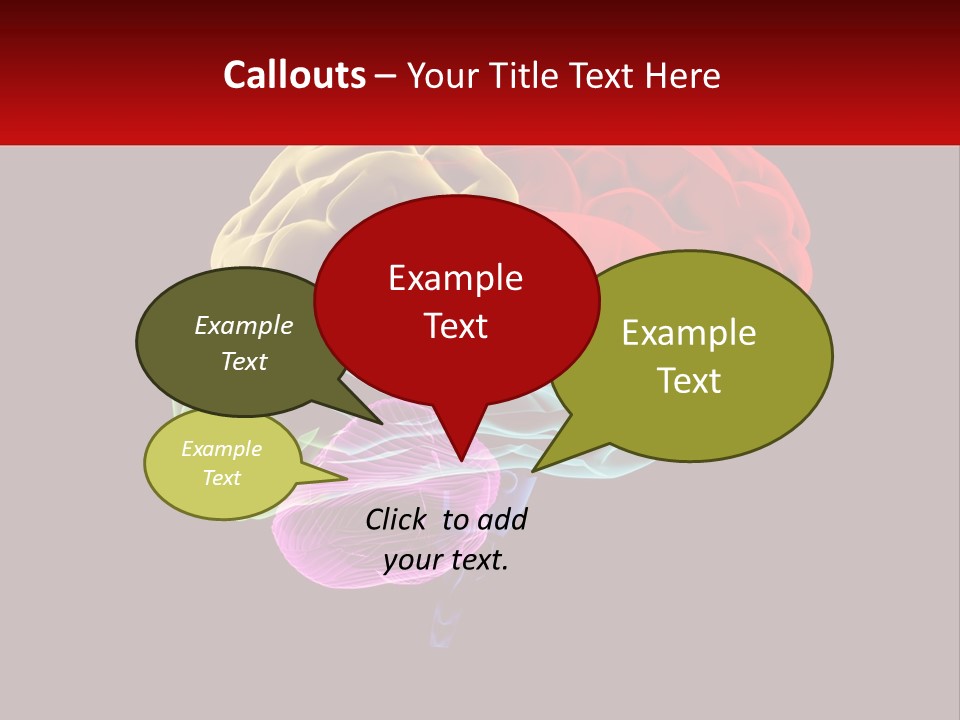 Callouts – Your Title Text Here

Example Text

Example Text

Example Text

Example Text

Click to add your text.